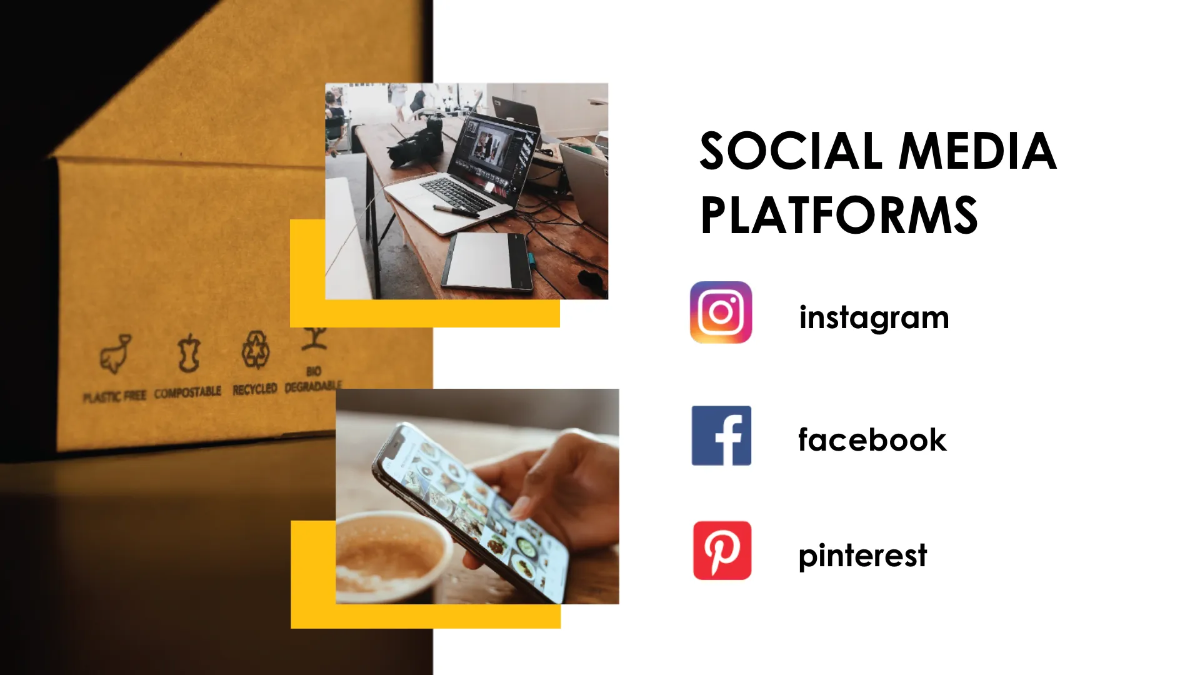 PLASTIC FREE COMPOSTABLE RECYCLED BIO DEGRADABLE

SOCIAL MEDIA PLATFORMS

instagram

facebook

pinterest